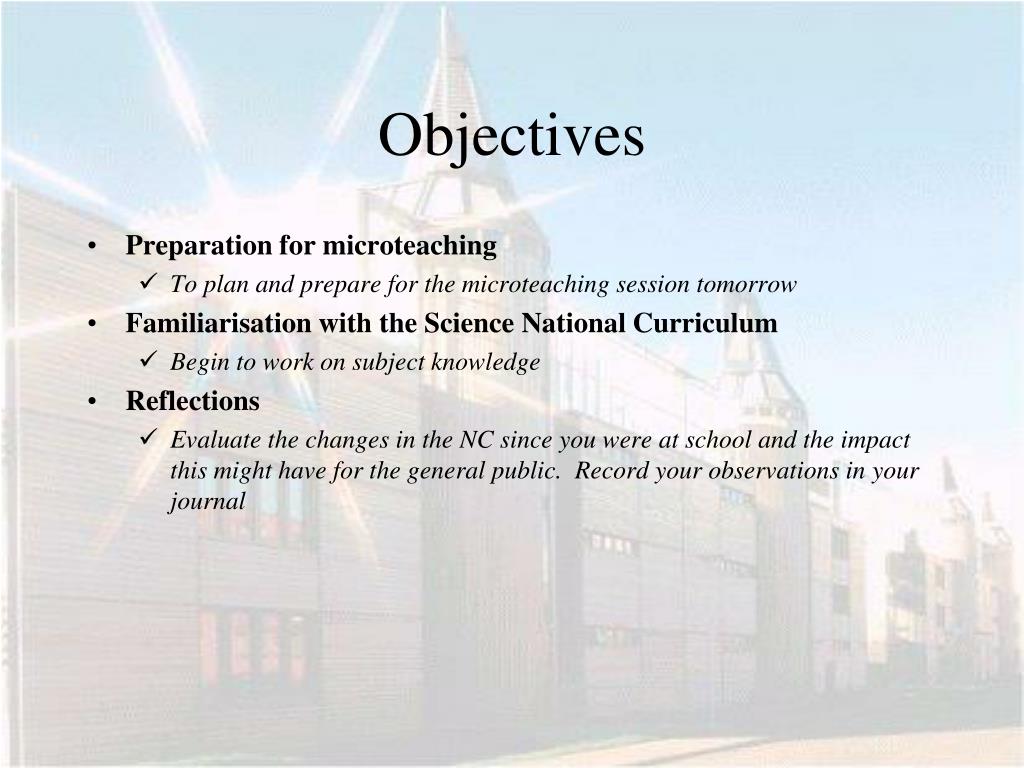 Objectives

• Preparation for microteaching
  ✓ To plan and prepare for the microteaching session tomorrow
• Familiarisation with the Science National Curriculum
  ✓ Begin to work on subject knowledge
• Reflections
  ✓ Evaluate the changes in the NC since you were at school and the impact this might have for the general public. Record your observations in your journal